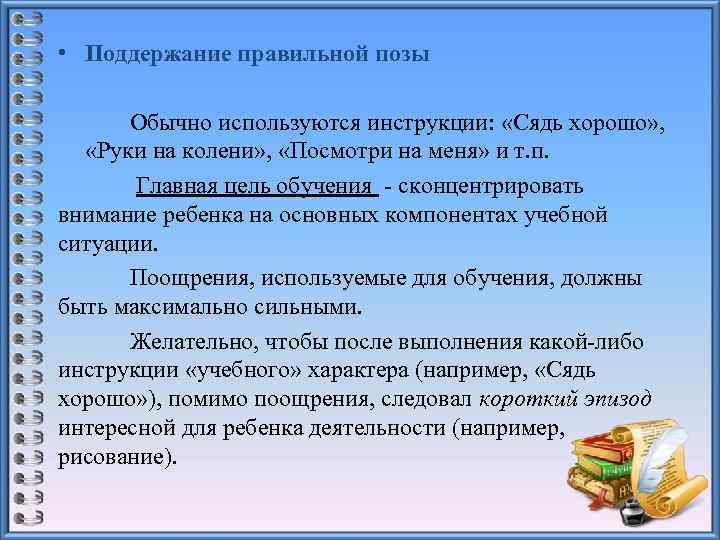 • Поддержание правильной позы

Обычно используются инструкции: «Сядь хорошо», «Руки на колени», «Посмотри на меня» и т.п.

Главная цель обучения - сконцентрировать внимание ребенка на основных компонентах учебной ситуации.

Поощрения, используемые для обучения, должны быть максимально сильными.

Желательно, чтобы после выполнения какой-либо инструкции «учебного» характера (например, «Сядь хорошо»), помимо поощрения, следовал короткий эпизод интересной для ребенка деятельности (например, рисование).